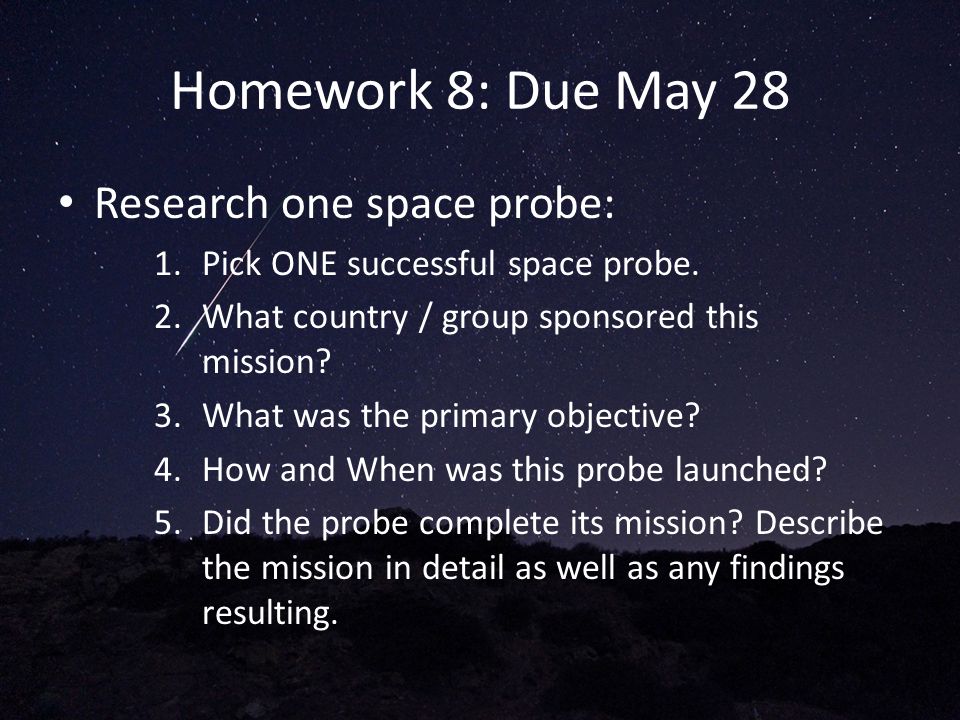 Homework 8: Due May 28

• Research one space probe:

1. Pick ONE successful space probe.
2. What country / group sponsored this mission?
3. What was the primary objective?
4. How and When was this probe launched?
5. Did the probe complete its mission? Describe the mission in detail as well as any findings resulting.